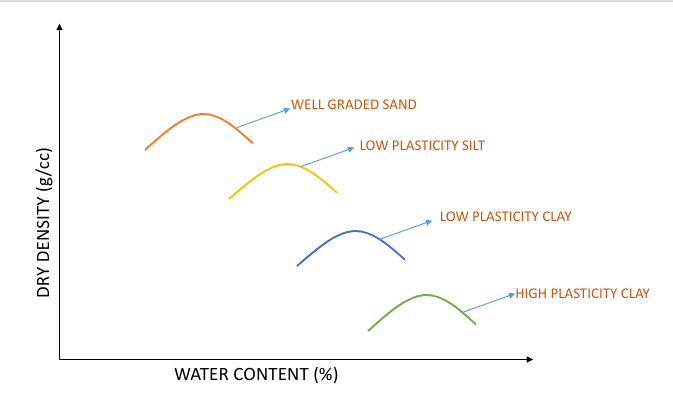 DRY DENSITY (g/cc)

WELL GRADED SAND

LOW PLASTICITY SILT

LOW PLASTICITY CLAY

HIGH PLASTICITY CLAY

WATER CONTENT (%)